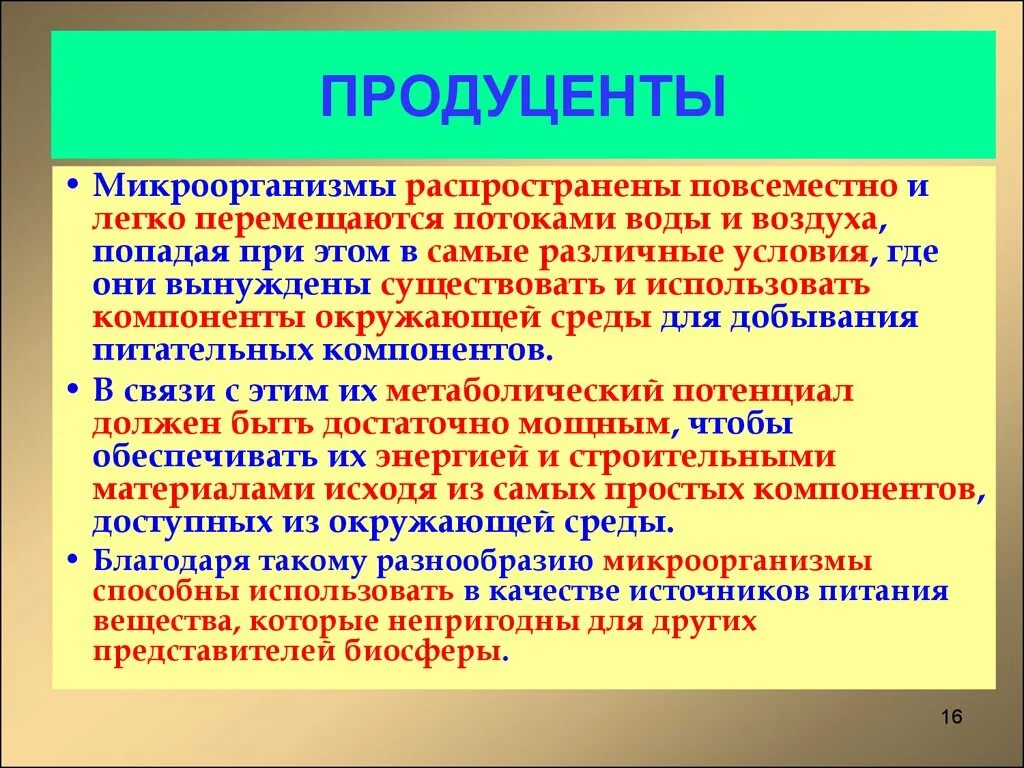 ПРОДУЦЕНТЫ

• Микроорганизмы распространены повсеместно и легко перемещаются потоками воды и воздуха, попадая при этом в самые различные условия, где они вынуждены существовать и использовать компоненты окружающей среды для добывания питательных компонентов.

• В связи с этим их метаболический потенциал должен быть достаточно мощным, чтобы обеспечивать их энергией и строительными материалами исходя из самых простых компонентов, доступных из окружающей среды.

• Благодаря такому разнообразию микроорганизмы способны использовать в качестве источников питания вещества, которые непригодны для других представителей биосферы.

16